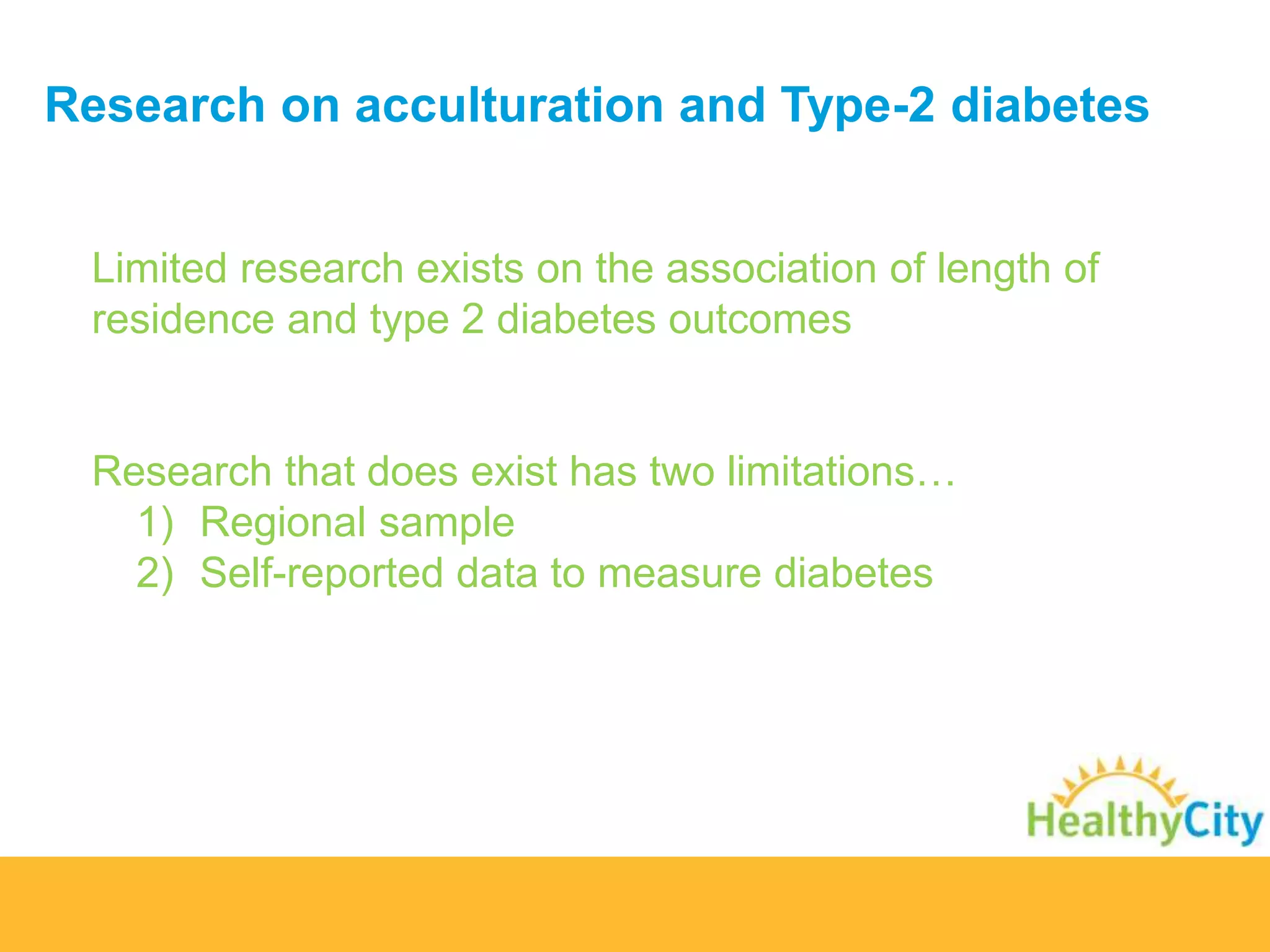 Research on acculturation and Type-2 diabetes

Limited research exists on the association of length of residence and type 2 diabetes outcomes

Research that does exist has two limitations…
1) Regional sample
2) Self-reported data to measure diabetes

HealthyCity